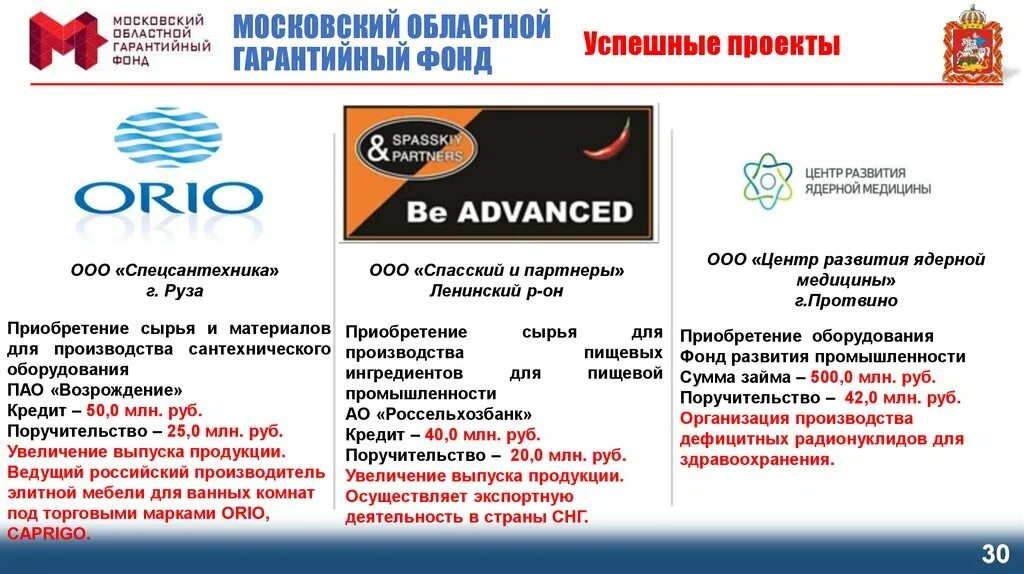 МОСКОВСКИЙ ОБЛАСТНОЙ ГАРАНТИЙНЫЙ ФОНД

МОСКОВСКИЙ ОБЛАСТНОЙ ГАРАНТИЙНЫЙ ФОНД

Успешные проекты

ORIO

ООО «Спецсантехника»
г. Руза

Приобретение сырья и материалов для производства сантехнического оборудования
ПАО «Возрождение»
Кредит – 50,0 млн. руб.
Поручительство – 25,0 млн. руб.
Увеличение выпуска продукции.
Ведущий российский производитель элитной мебели для ванных комнат под торговыми марками ORIO, CAPRIGO.

SPASSKIY & PARTNERS

Be ADVANCED

ООО «Спасский и партнеры»
Ленинский р-он

Приобретение сырья для производства пищевых ингредиентов для пищевой промышленности
АО «Россельхозбанк»
Кредит – 40,0 млн. руб.
Поручительство – 20,0 млн. руб.
Увеличение выпуска продукции.
Осуществляет экспортную деятельность в страны СНГ.

ЦЕНТР РАЗВИТИЯ ЯДЕРНОЙ МЕДИЦИНЫ

ООО «Центр развития ядерной медицины»
г.Протвино

Приобретение оборудования
Фонд развития промышленности
Сумма займа – 500,0 млн. руб.
Поручительство – 42,0 млн. руб.
Организация производства дефицитных радионуклидов для здравоохранения.

30